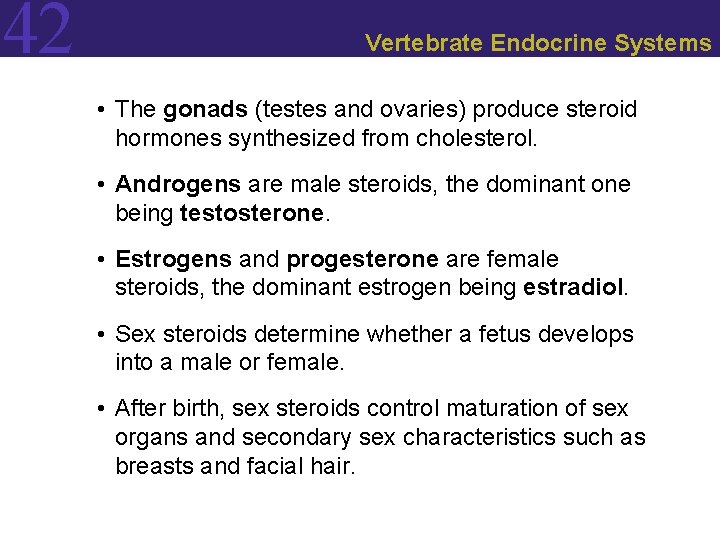 42

Vertebrate Endocrine Systems

• The gonads (testes and ovaries) produce steroid hormones synthesized from cholesterol.

• Androgens are male steroids, the dominant one being testosterone.

• Estrogens and progesterone are female steroids, the dominant estrogen being estradiol.

• Sex steroids determine whether a fetus develops into a male or female.

• After birth, sex steroids control maturation of sex organs and secondary sex characteristics such as breasts and facial hair.